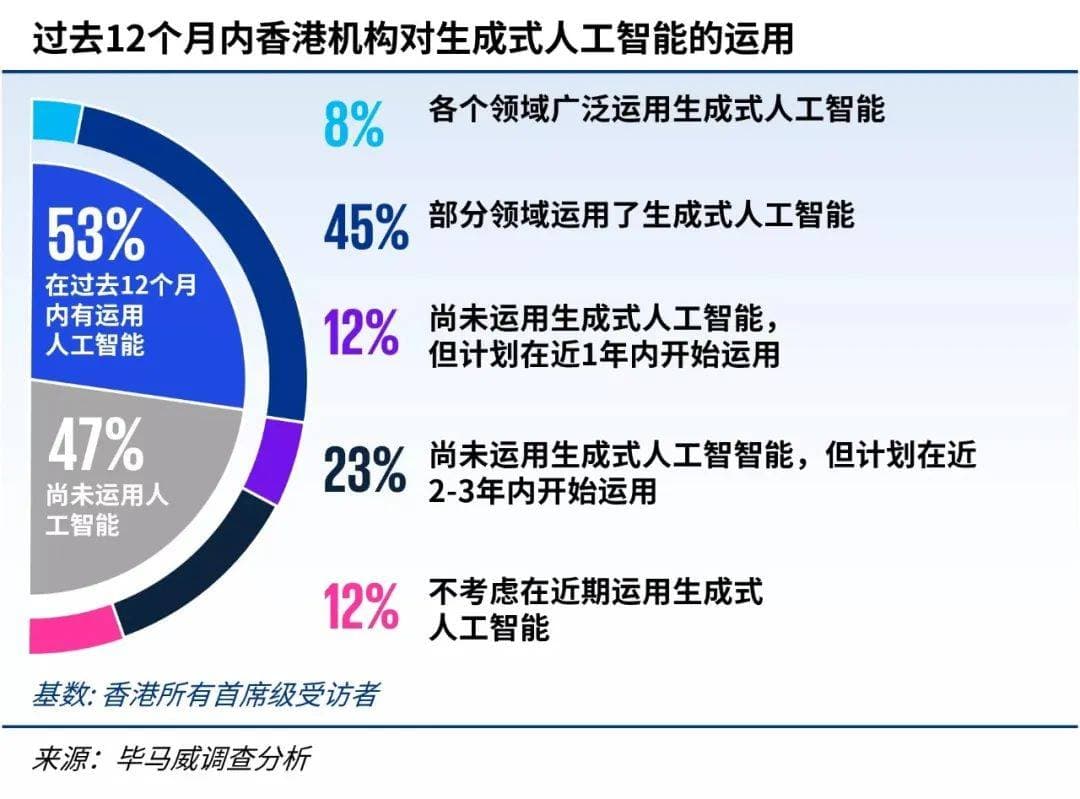 过去12个月内香港机构对生成式人工智能的运用

53%
在过去12个月内有运用人工智能

47%
尚未运用人工智能

8% 各个领域广泛运用生成式人工智能

45% 部分领域运用了生成式人工智能

12% 尚未运用生成式人工智能，但计划在近1年内开始运用

23% 尚未运用生成式人工智智能，但计划在近2-3年内开始运用

12% 不考虑在近期运用生成式人工智能

基数: 香港所有首席级受访者

来源：毕马威调查分析